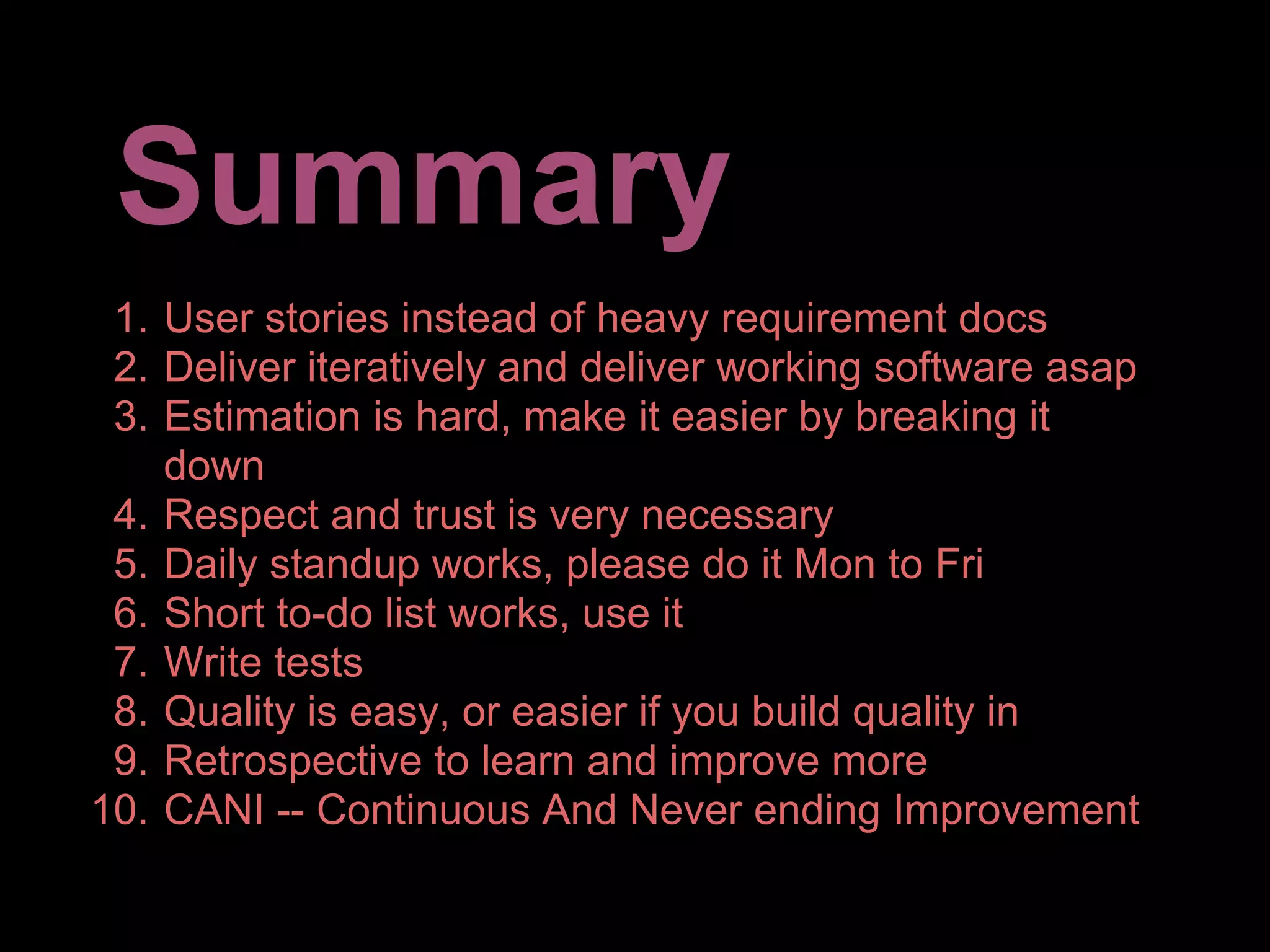 Summary

1. User stories instead of heavy requirement docs
2. Deliver iteratively and deliver working software asap
3. Estimation is hard, make it easier by breaking it down
4. Respect and trust is very necessary
5. Daily standup works, please do it Mon to Fri
6. Short to-do list works, use it
7. Write tests
8. Quality is easy, or easier if you build quality in
9. Retrospective to learn and improve more
10. CANI -- Continuous And Never ending Improvement